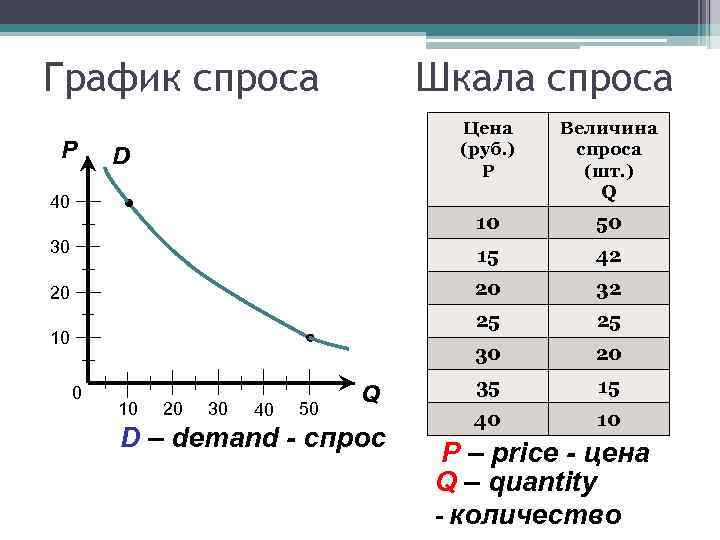 График спроса

P D

40

30

20

10

0 10 20 30 40 50 Q

D – demand - спрос

Шкала спроса

| Цена (руб.) P | Величина спроса (шт.) Q |
|---|---|
| 10 | 50 |
| 15 | 42 |
| 20 | 32 |
| 25 | 25 |
| 30 | 20 |
| 35 | 15 |
| 40 | 10 |

P – price - цена
Q – quantity - количество